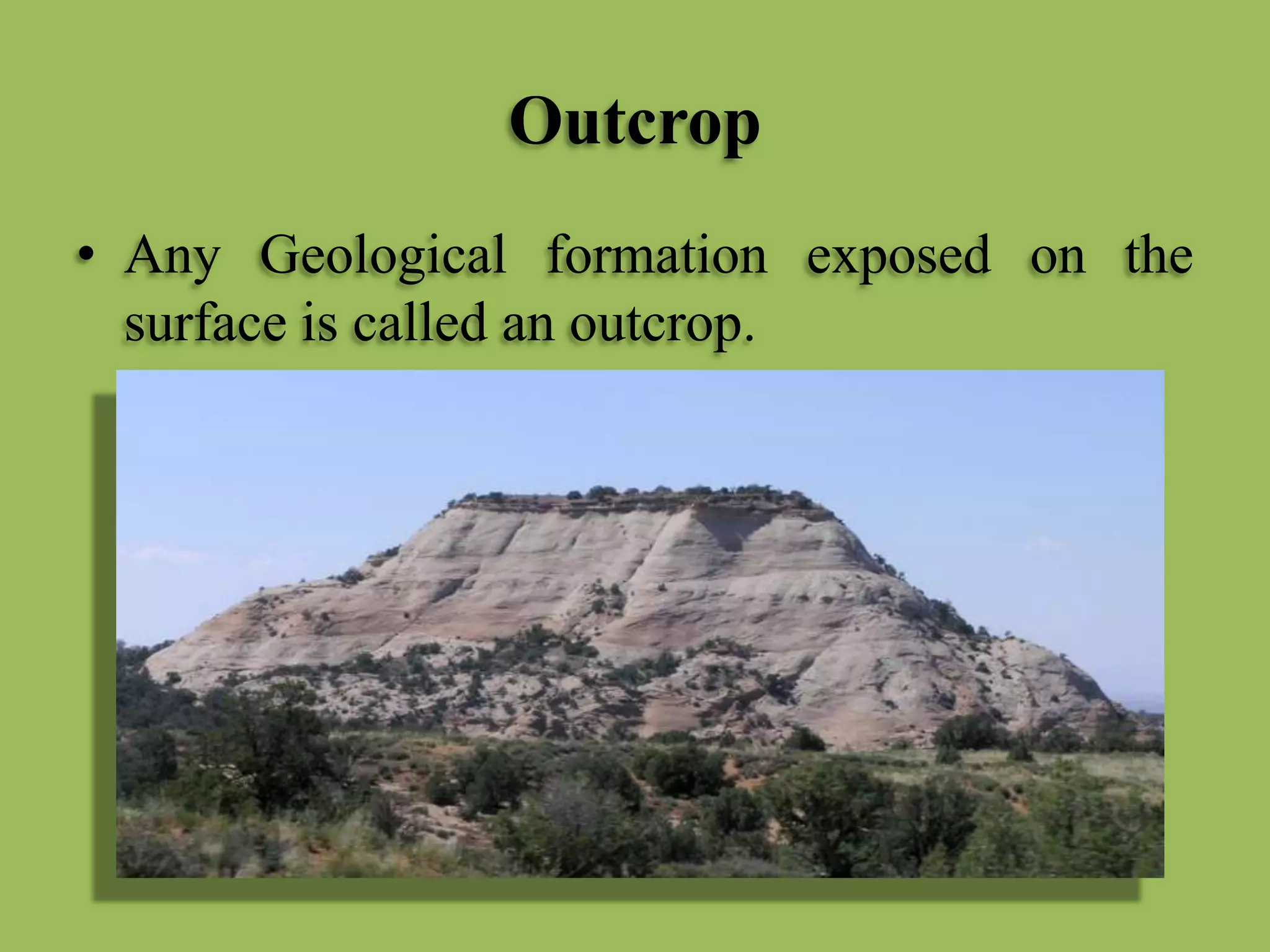 Outcrop

• Any Geological formation exposed on the surface is called an outcrop.